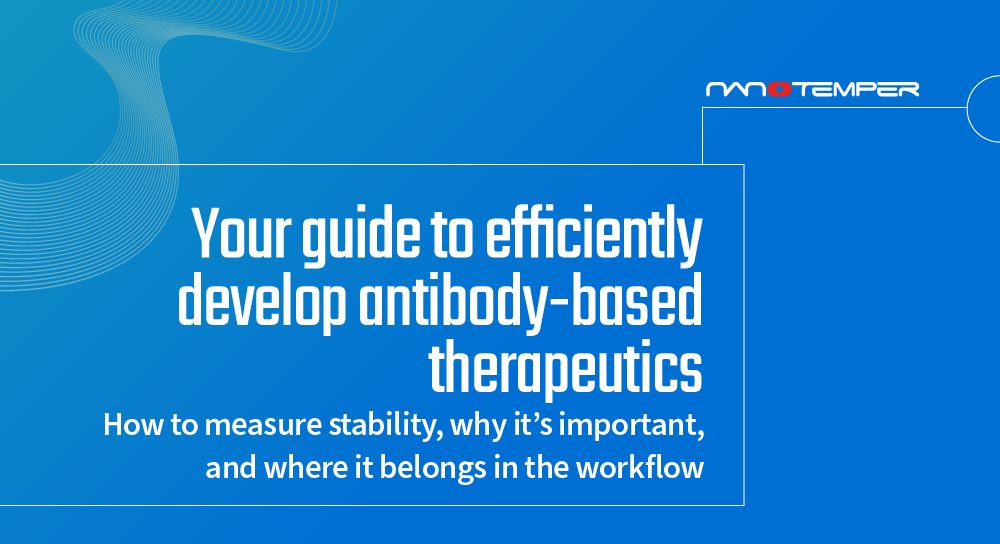 NANOTEMPER

Your guide to efficiently develop antibody-based therapeutics

How to measure stability, why it's important, and where it belongs in the workflow